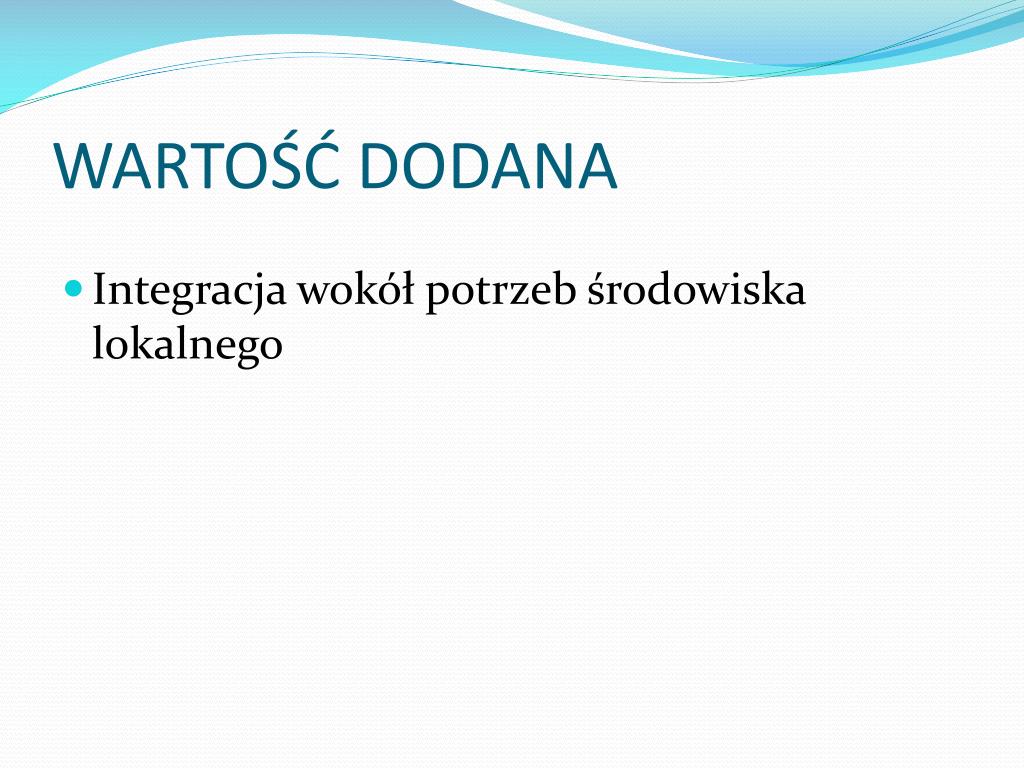 WARTOŚĆ DODANA

Integracja wokół potrzeb środowiska lokalnego